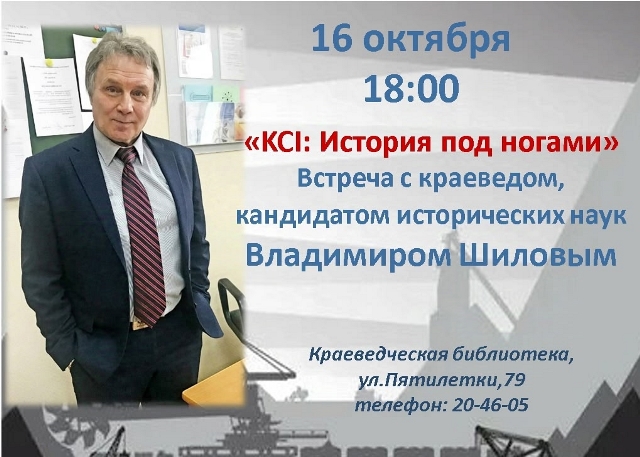 16 октября
18:00

«КСI: История под ногами»
Встреча с краеведом, кандидатом исторических наук
Владимиром Шиловым

Краеведческая библиотека,
ул.Пятилетки,79
телефон: 20-46-05